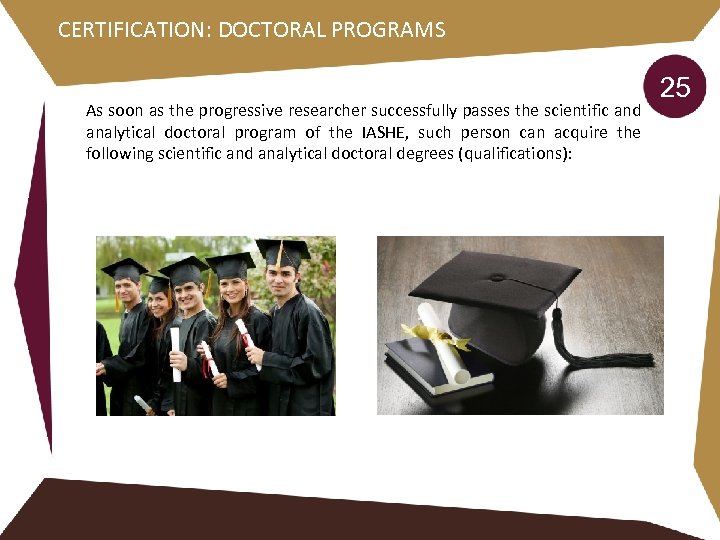 CERTIFICATION: DOCTORAL PROGRAMS

25

As soon as the progressive researcher successfully passes the scientific and analytical doctoral program of the IASHE, such person can acquire the following scientific and analytical doctoral degrees (qualifications):